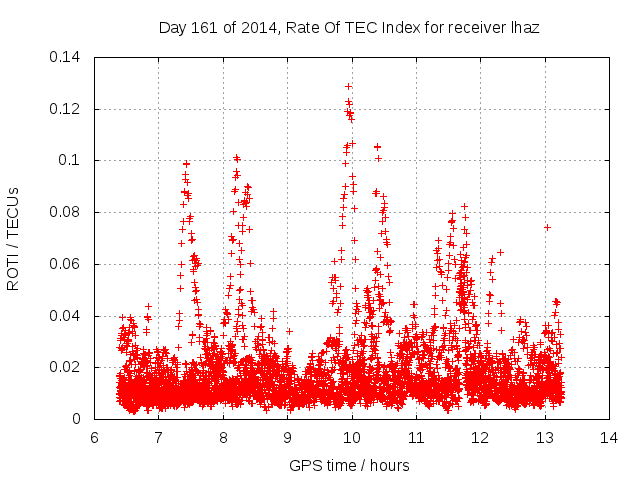 Day 161 of 2014, Rate Of TEC Index for receiver lhaz

ROTI / TECUs

0.14
0.12
0.1
0.08
0.06
0.04
0.02
0

6 7 8 9 10 11 12 13 14

GPS time / hours